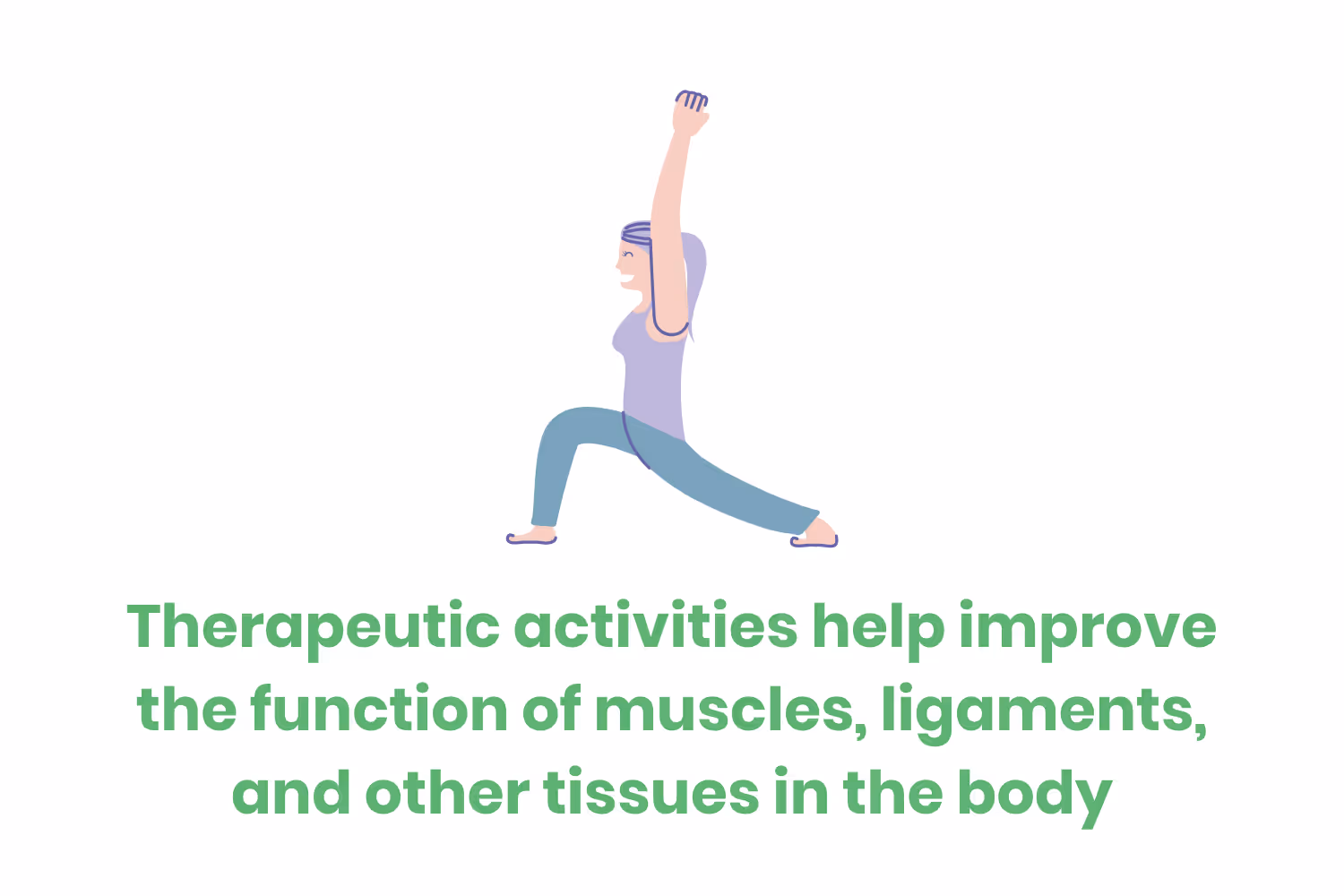 Therapeutic activities help improve the function of muscles, ligaments, and other tissues in the body